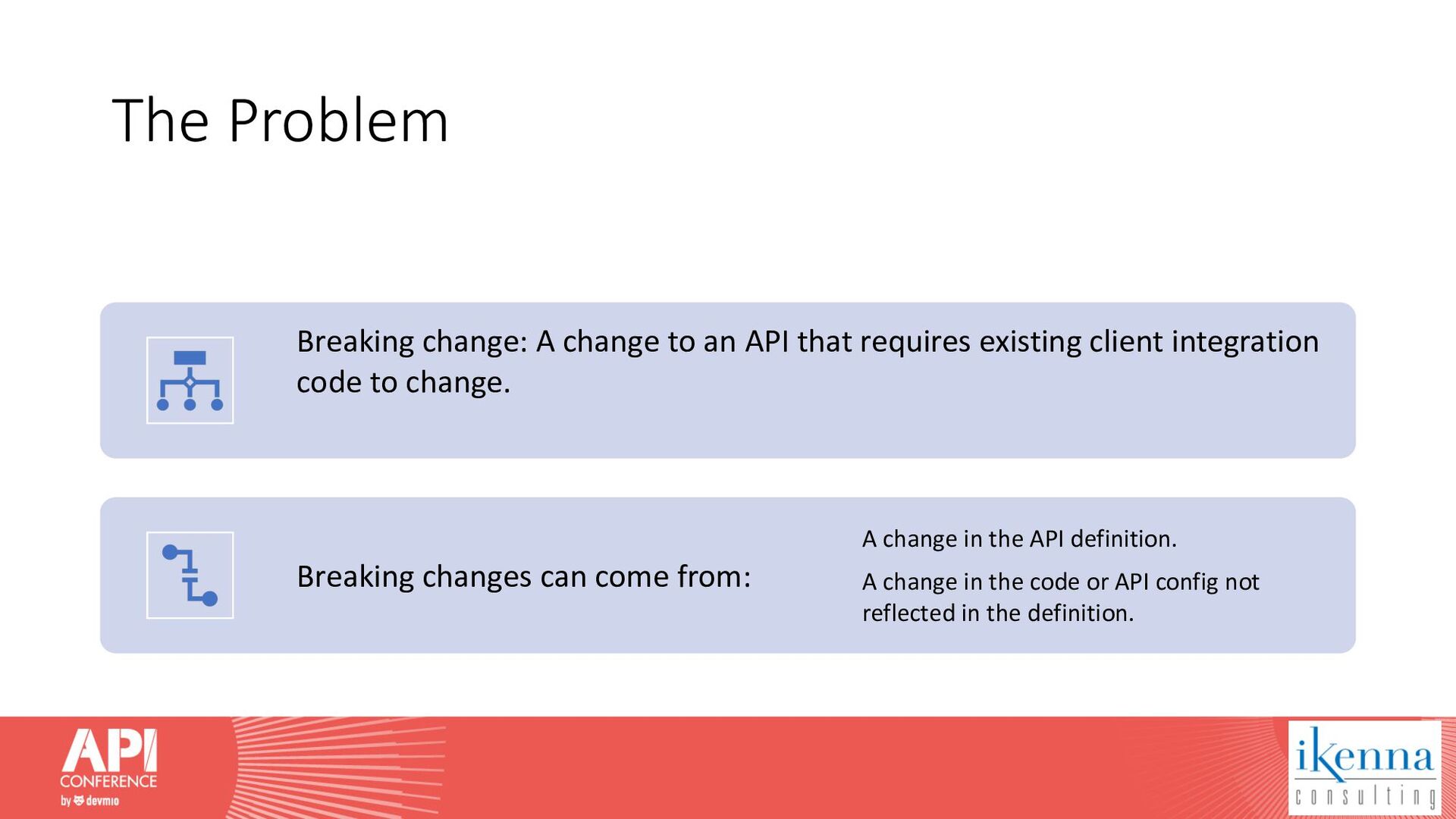 The Problem

Breaking change: A change to an API that requires existing client integration code to change.

Breaking changes can come from:

A change in the API definition.

A change in the code or API config not reflected in the definition.

API CONFERENCE by devmio

ikenna consulting